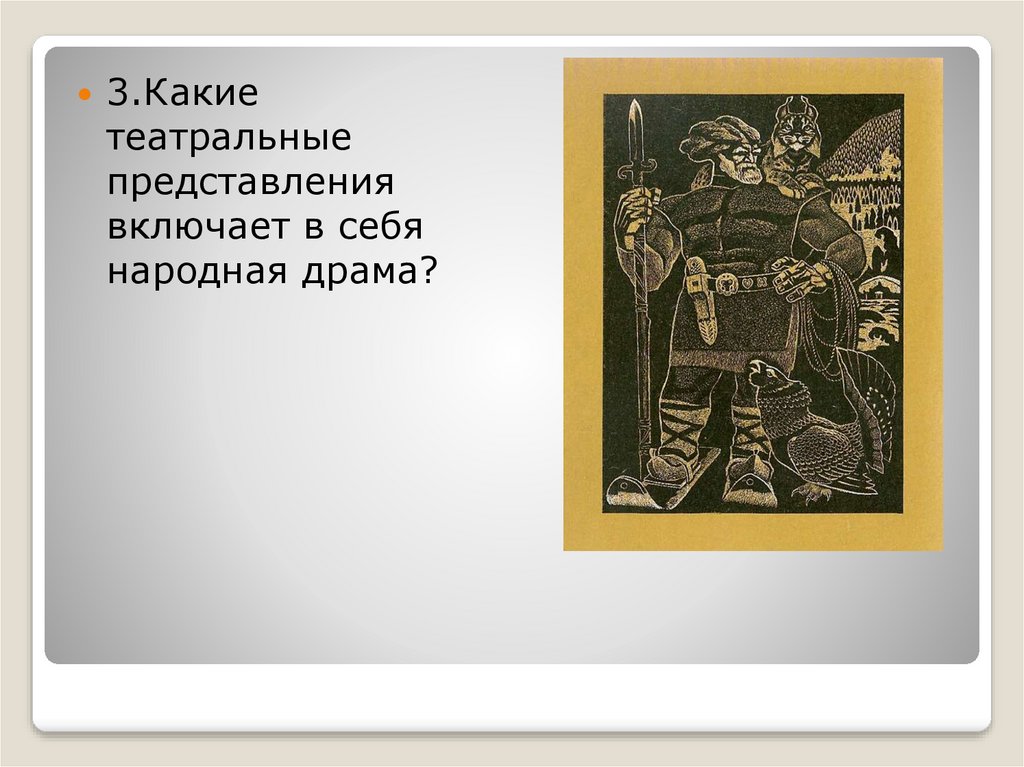 3.Какие театральные представления включает в себя народная драма?